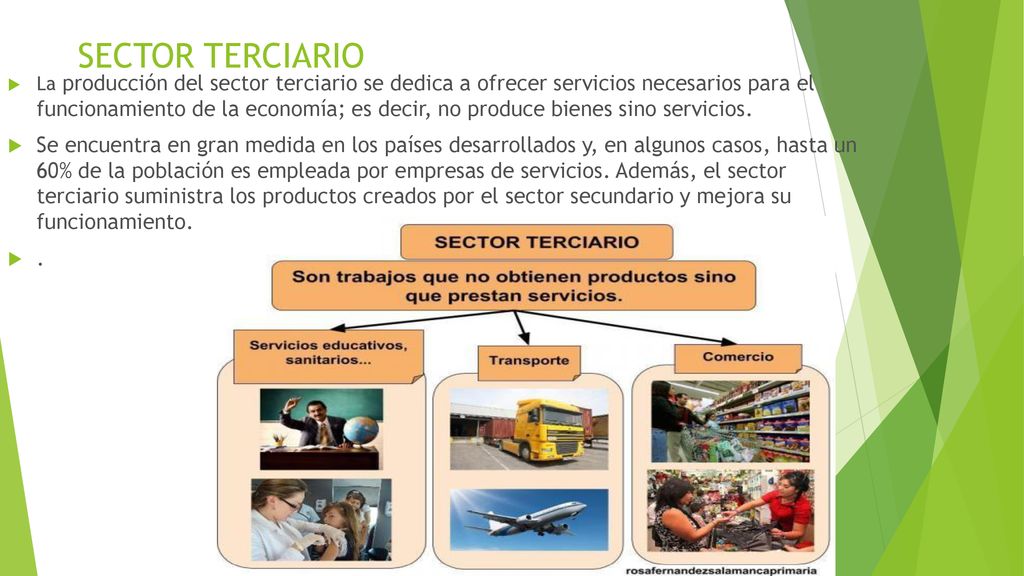 SECTOR TERCIARIO

La producción del sector terciario se dedica a ofrecer servicios necesarios para el funcionamiento de la economía; es decir, no produce bienes sino servicios.

Se encuentra en gran medida en los países desarrollados y, en algunos casos, hasta un 60% de la población es empleada por empresas de servicios. Además, el sector terciario suministra los productos creados por el sector secundario y mejora su funcionamiento.

.

SECTOR TERCIARIO

Son trabajos que no obtienen productos sino que prestan servicios.

Servicios educativos, sanitarios...

Transporte

Comercio

rosafernandezsalamancaprimaria